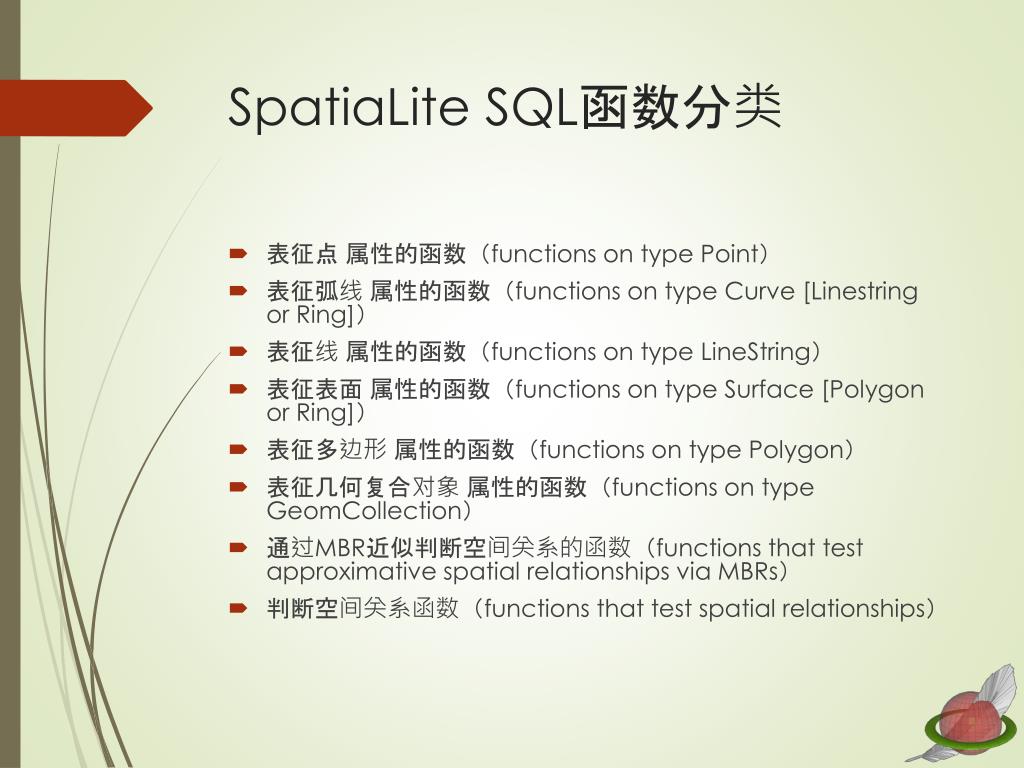 SpatiaLite SQL函数分类

表征点 属性的函数（functions on type Point）

表征弧线 属性的函数（functions on type Curve [Linestring or Ring]）

表征线 属性的函数（functions on type LineString）

表征表面 属性的函数（functions on type Surface [Polygon or Ring]）

表征多边形 属性的函数（functions on type Polygon）

表征几何复合对象 属性的函数（functions on type GeomCollection）

通过MBR近似判断空间关系的函数（functions that test approximative spatial relationships via MBRs）

判断空间关系函数（functions that test spatial relationships）